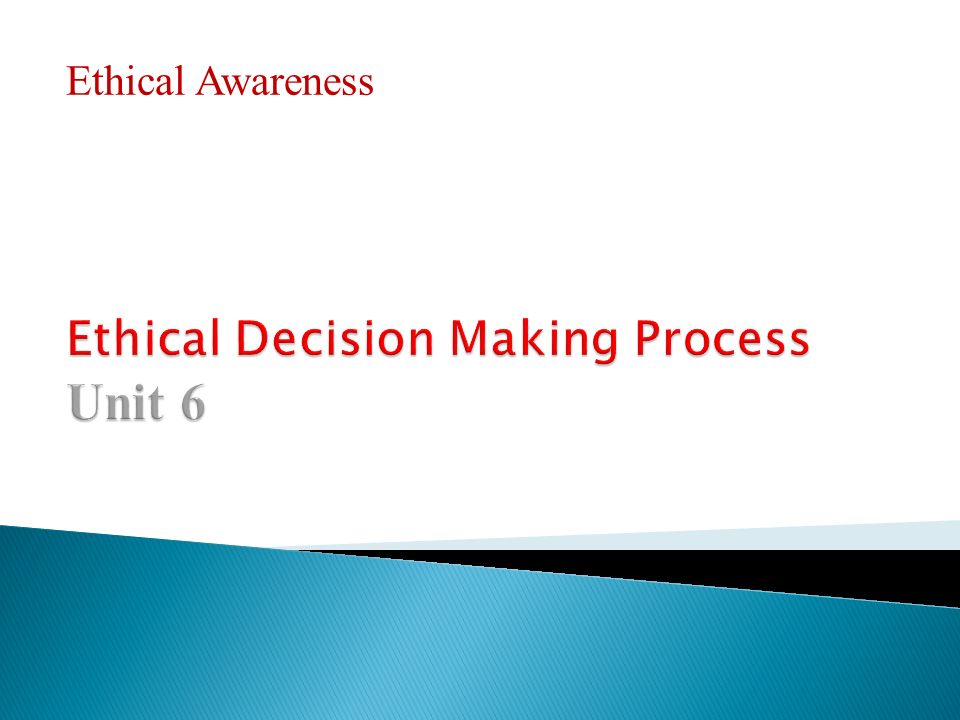 Ethical Awareness

Ethical Decision Making Process
Unit 6